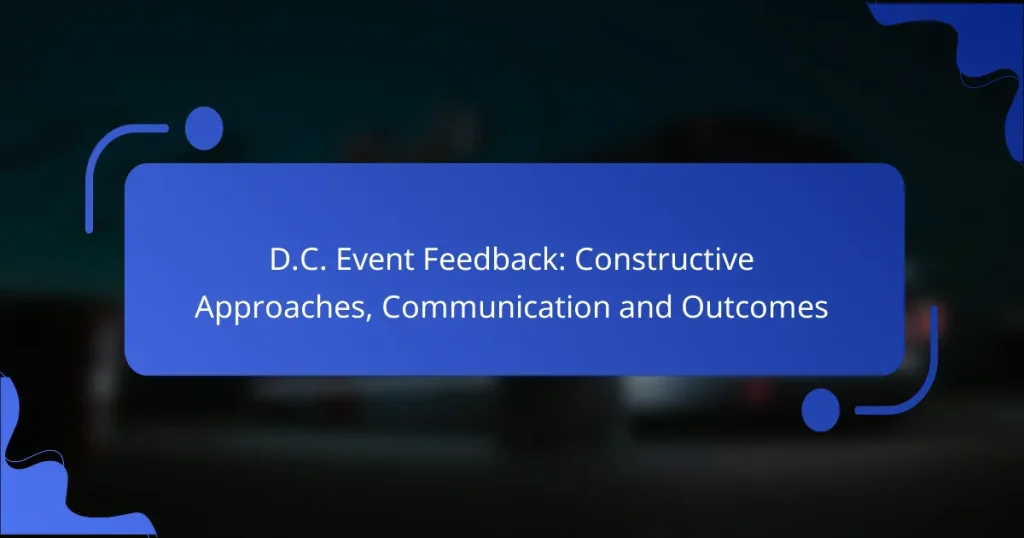 D.C. Event Feedback: Constructive Approaches, Communication and Outcomes